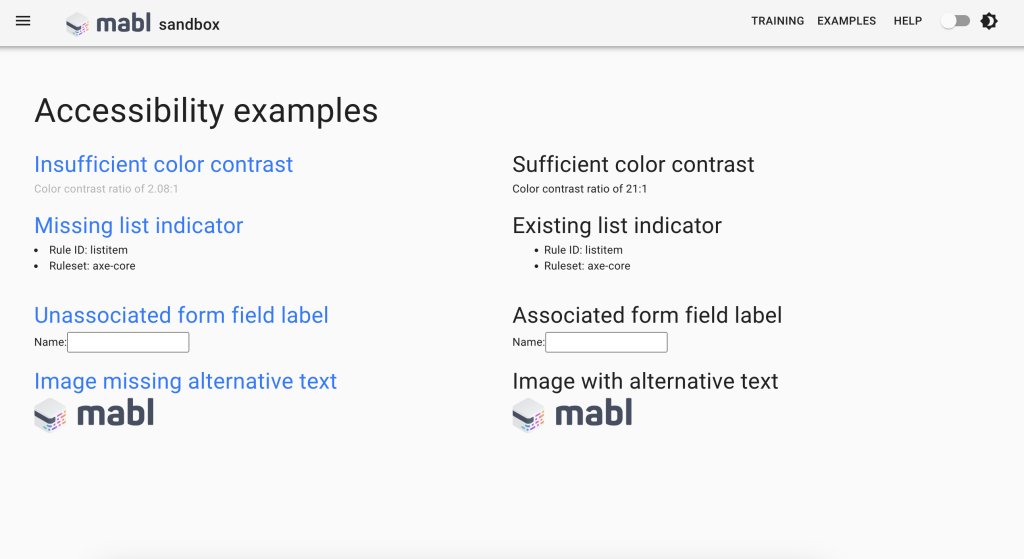 mabl sandbox

TRAINING EXAMPLES HELP

Accessibility examples

Insufficient color contrast

Color contrast ratio of 2.08:1

Missing list indicator

- Rule ID: listitem
- Ruleset: axe-core

Unassociated form field label

Name:

Image missing alternative text

mabl

Sufficient color contrast

Color contrast ratio of 21:1

Existing list indicator

- Rule ID: listitem
- Ruleset: axe-core

Associated form field label

Name:

Image with alternative text

mabl